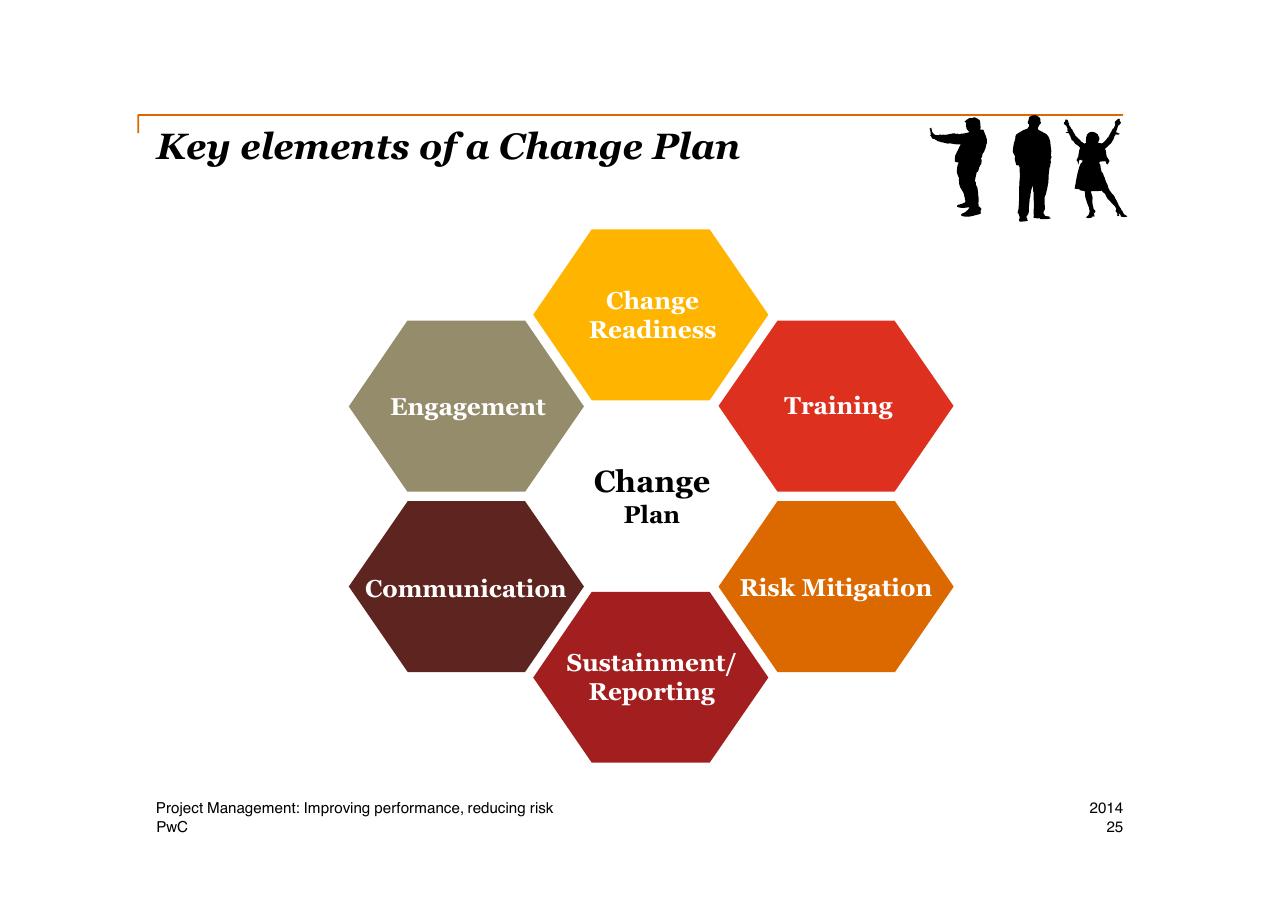 Key elements of a Change Plan

Change Readiness

Engagement

Training

Change
Plan

Communication

Risk Mitigation

Sustainment/ Reporting

Project Management: Improving performance, reducing risk
PwC

2014
25